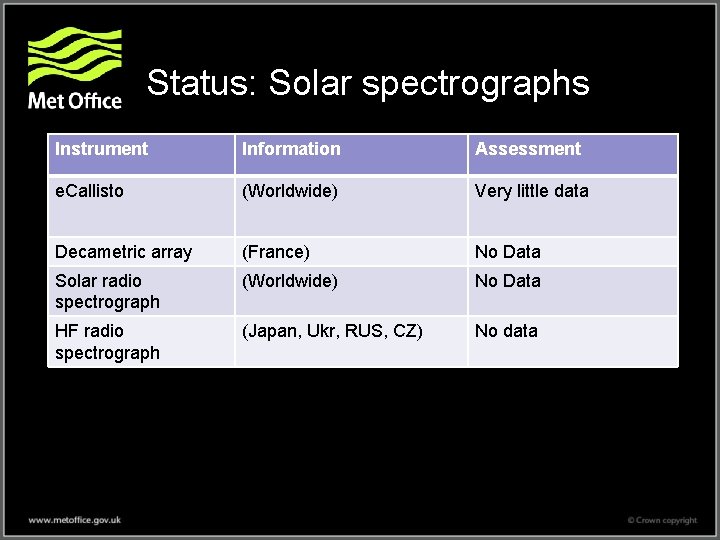 Met Office

Status: Solar spectrographs

| Instrument | Information | Assessment |
|---|---|---|
| eCallisto | (Worldwide) | Very little data |
| Decametric array | (France) | No Data |
| Solar radio spectrograph | (Worldwide) | No Data |
| HF radio spectrograph | (Japan, Ukr, RUS, CZ) | No data |

www.metoffice.gov.uk

© Crown copyright